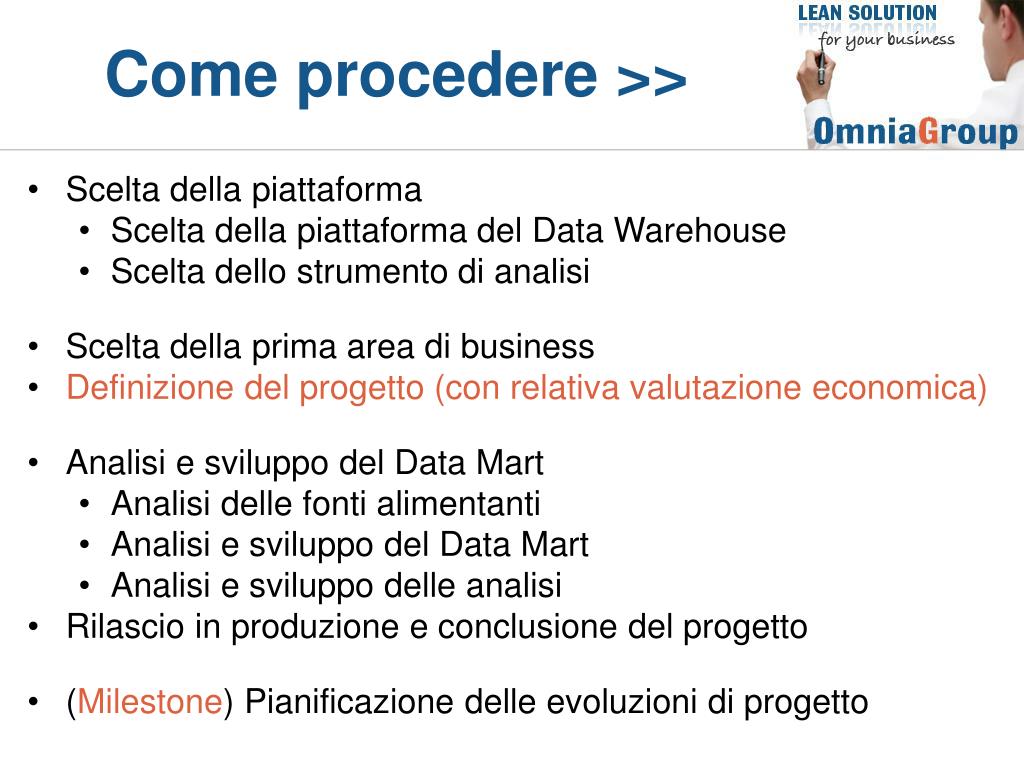 Come procedere >>

LEAN SOLUTION
for your business

OmniaGroup

• Scelta della piattaforma
  • Scelta della piattaforma del Data Warehouse
  • Scelta dello strumento di analisi

• Scelta della prima area di business
• Definizione del progetto (con relativa valutazione economica)

• Analisi e sviluppo del Data Mart
  • Analisi delle fonti alimentanti
  • Analisi e sviluppo del Data Mart
  • Analisi e sviluppo delle analisi
• Rilascio in produzione e conclusione del progetto

• (Milestone) Pianificazione delle evoluzioni di progetto